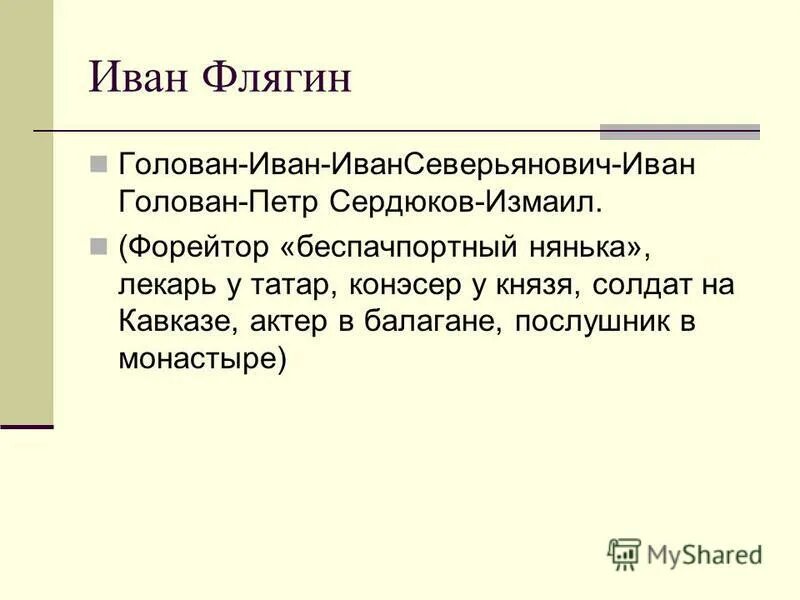 Иван Флягин

Голован-Иван-ИванСеверьянович-Иван Голован-Петр Сердюков-Измаил.

(Форейтор «беспачпортный нянька», лекарь у татар, конэсер у князя, солдат на Кавказе, актер в балагане, послушник в монастыре)

MyShared